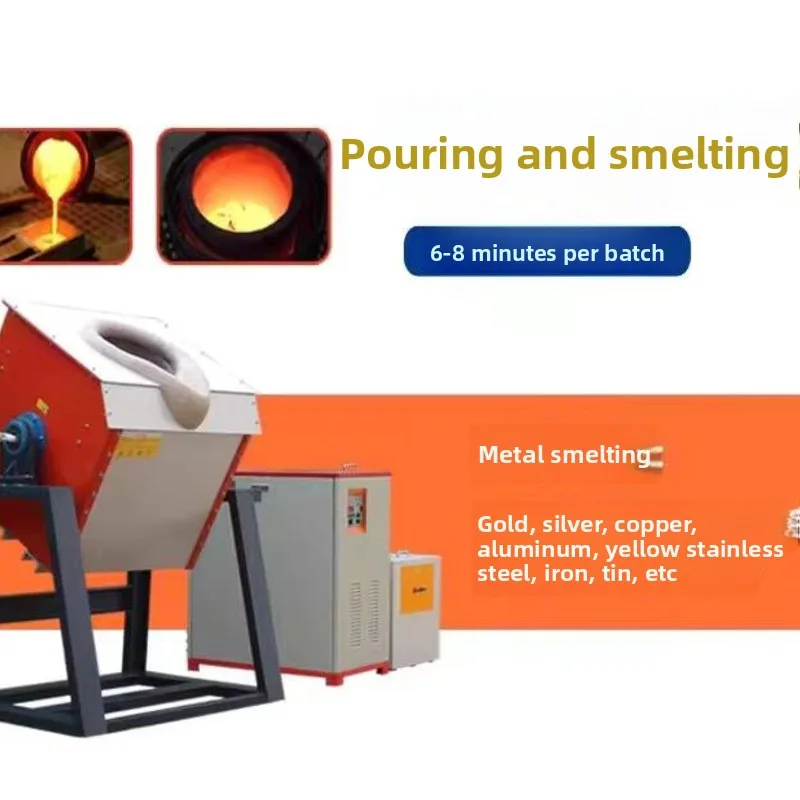 Pouring and smelting

6-8 minutes per batch

Metal smelting

Gold, silver, copper, aluminum, yellow stainless steel, iron, tin, etc